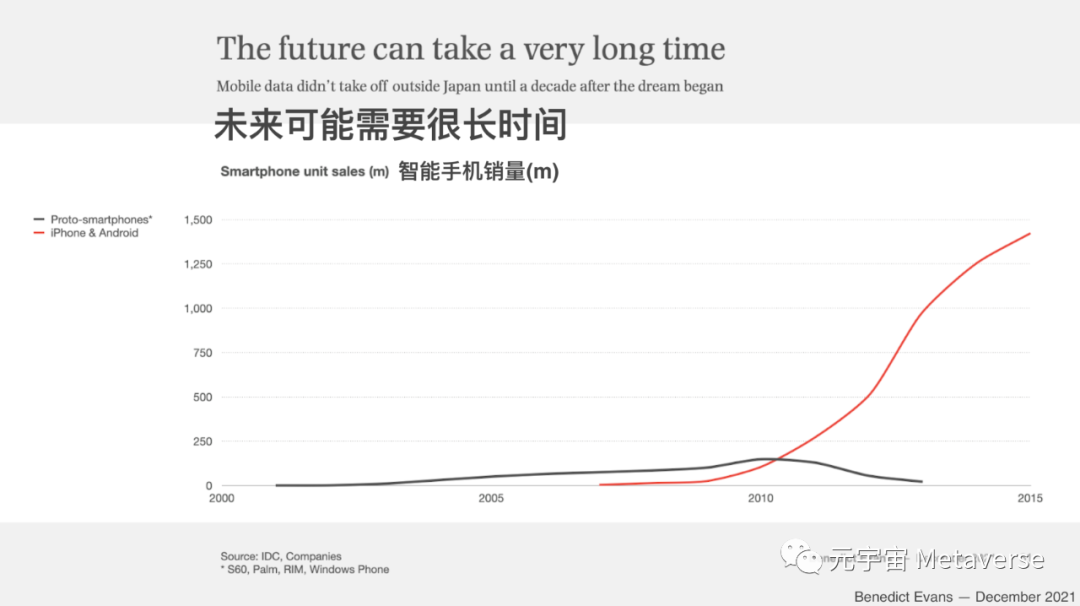 The future can take a very long time

Mobile data didn't take off outside Japan until a decade after the dream began

未来可能需要很长时间

Smartphone unit sales (m) 智能手机销量(m)

Proto-smartphones*
iPhone & Android

1,500
1,250
1,000
750
500
250
0

2000
2005
2010
2015

Source: IDC, Companies
* S60, Palm, RIM, Windows Phone

元宇宙 Metaverse

Benedict Evans — December 2021